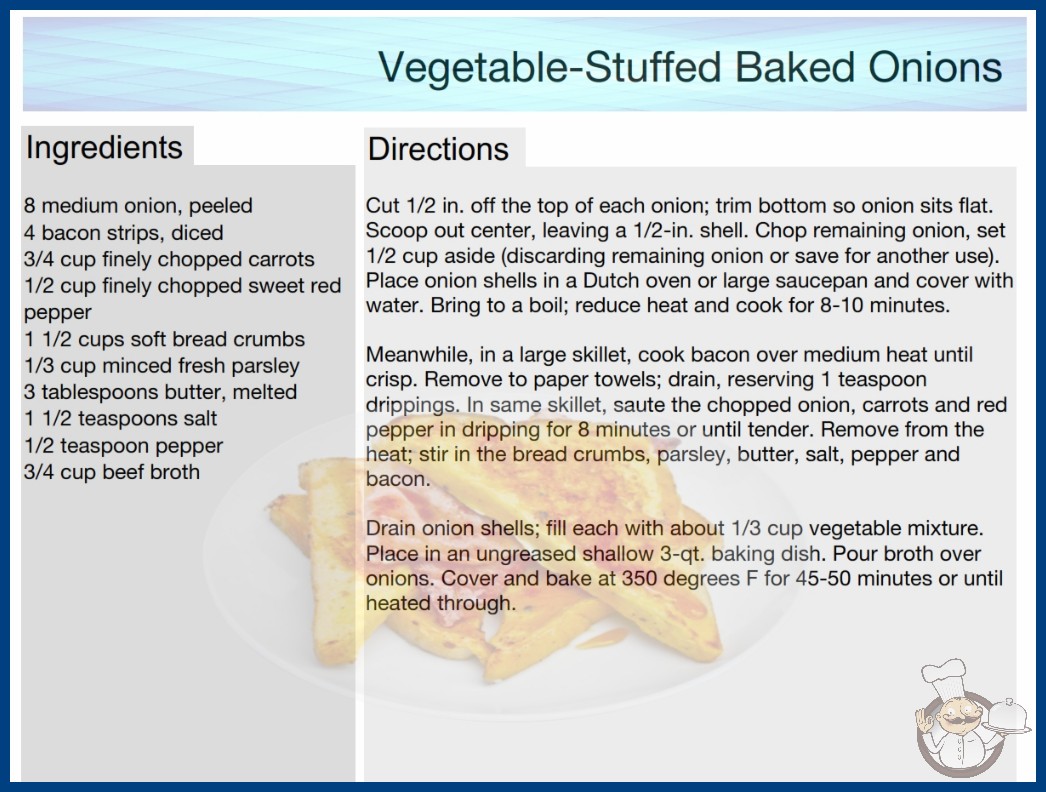 Vegetable-Stuffed Baked Onions

Ingredients

8 medium onion, peeled
4 bacon strips, diced
3/4 cup finely chopped carrots
1/2 cup finely chopped sweet red pepper
1 1/2 cups soft bread crumbs
1/3 cup minced fresh parsley
3 tablespoons butter, melted
1 1/2 teaspoons salt
1/2 teaspoon pepper
3/4 cup beef broth

Directions

Cut 1/2 in. off the top of each onion; trim bottom so onion sits flat. Scoop out center, leaving a 1/2-in. shell. Chop remaining onion, set 1/2 cup aside (discarding remaining onion or save for another use). Place onion shells in a Dutch oven or large saucepan and cover with water. Bring to a boil; reduce heat and cook for 8-10 minutes.

Meanwhile, in a large skillet, cook bacon over medium heat until crisp. Remove to paper towels; drain, reserving 1 teaspoon drippings. In same skillet, saute the chopped onion, carrots and red pepper in dripping for 8 minutes or until tender. Remove from the heat; stir in the bread crumbs, parsley, butter, salt, pepper and bacon.

Drain onion shells; fill each with about 1/3 cup vegetable mixture. Place in an ungreased shallow 3-qt. baking dish. Pour broth over onions. Cover and bake at 350 degrees F for 45-50 minutes or until heated through.